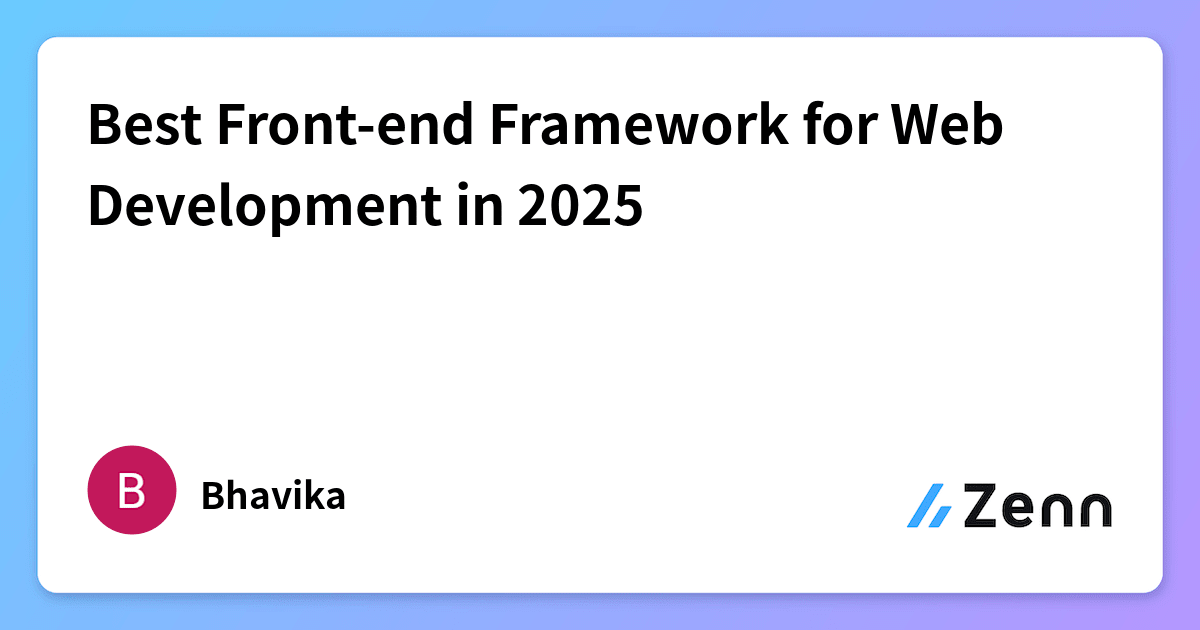 Best Front-end Framework for Web Development in 2025

B

Bhavika

Zenn